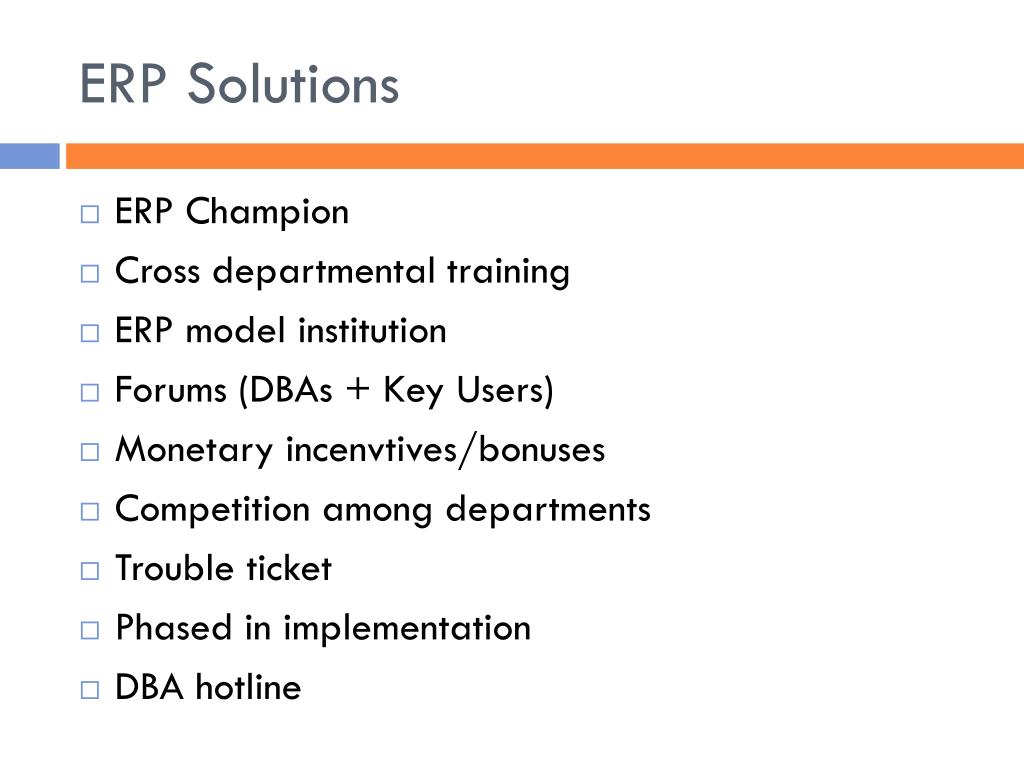 ERP Solutions

□ ERP Champion
□ Cross departmental training
□ ERP model institution
□ Forums (DBAs + Key Users)
□ Monetary incenvtives/bonuses
□ Competition among departments
□ Trouble ticket
□ Phased in implementation
□ DBA hotline